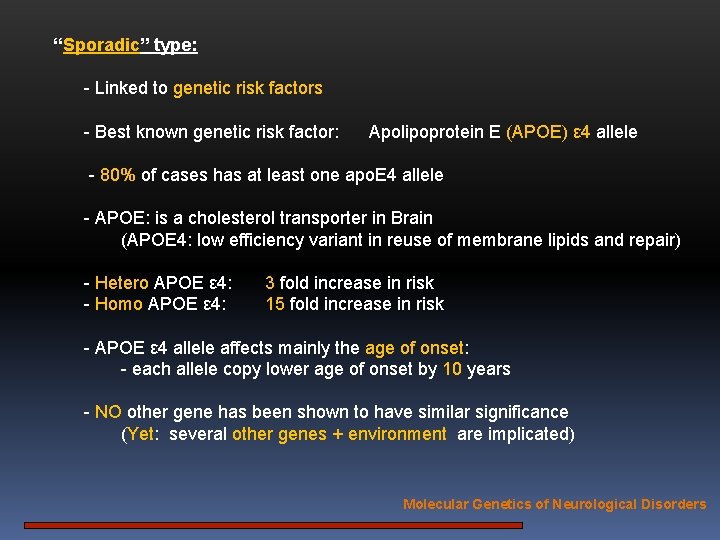 "Sporadic" type:

- Linked to genetic risk factors

- Best known genetic risk factor: Apolipoprotein E (APOE) ε4 allele

- 80% of cases has at least one apoE4 allele

- APOE: is a cholesterol transporter in Brain
(APOE4: low efficiency variant in reuse of membrane lipids and repair)

- Hetero APOE ε4: 3 fold increase in risk
- Homo APOE ε4: 15 fold increase in risk

- APOE ε4 allele affects mainly the age of onset:
- each allele copy lower age of onset by 10 years

- NO other gene has been shown to have similar significance
(Yet: several other genes + environment are implicated)

Molecular Genetics of Neurological Disorders